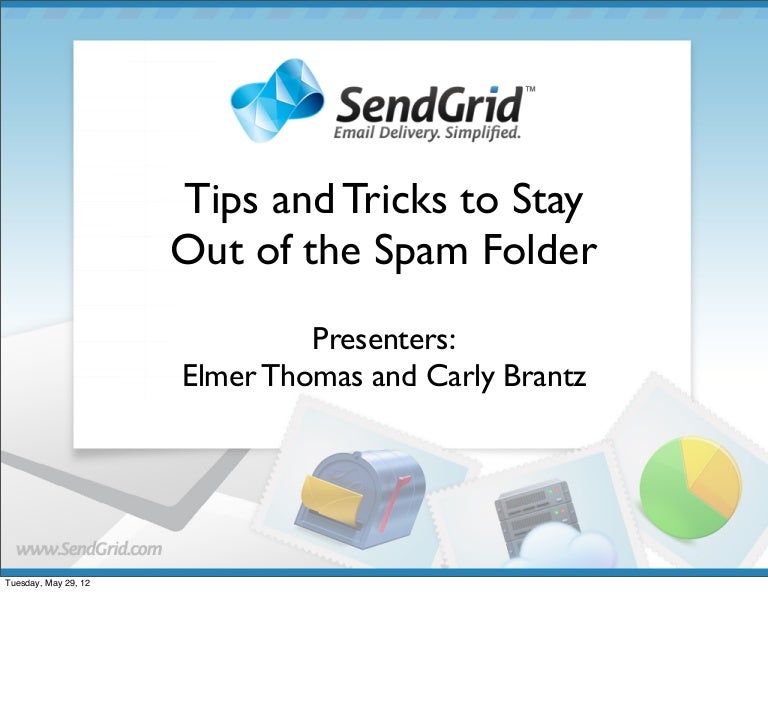 SendGrid™
Email Delivery. Simplified.

Tips and Tricks to Stay Out of the Spam Folder

Presenters:
Elmer Thomas and Carly Brantz

www.SendGrid.com

Tuesday, May 29, 12